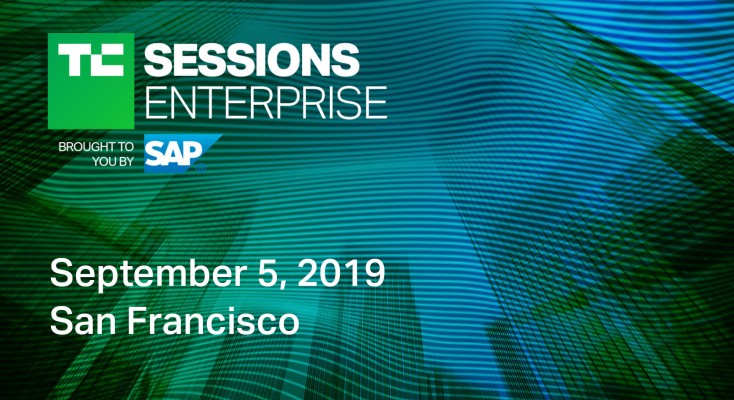 TC SESSIONS
ENTERPRISE

BROUGHT TO
YOU BY SAP

September 5, 2019
San Francisco